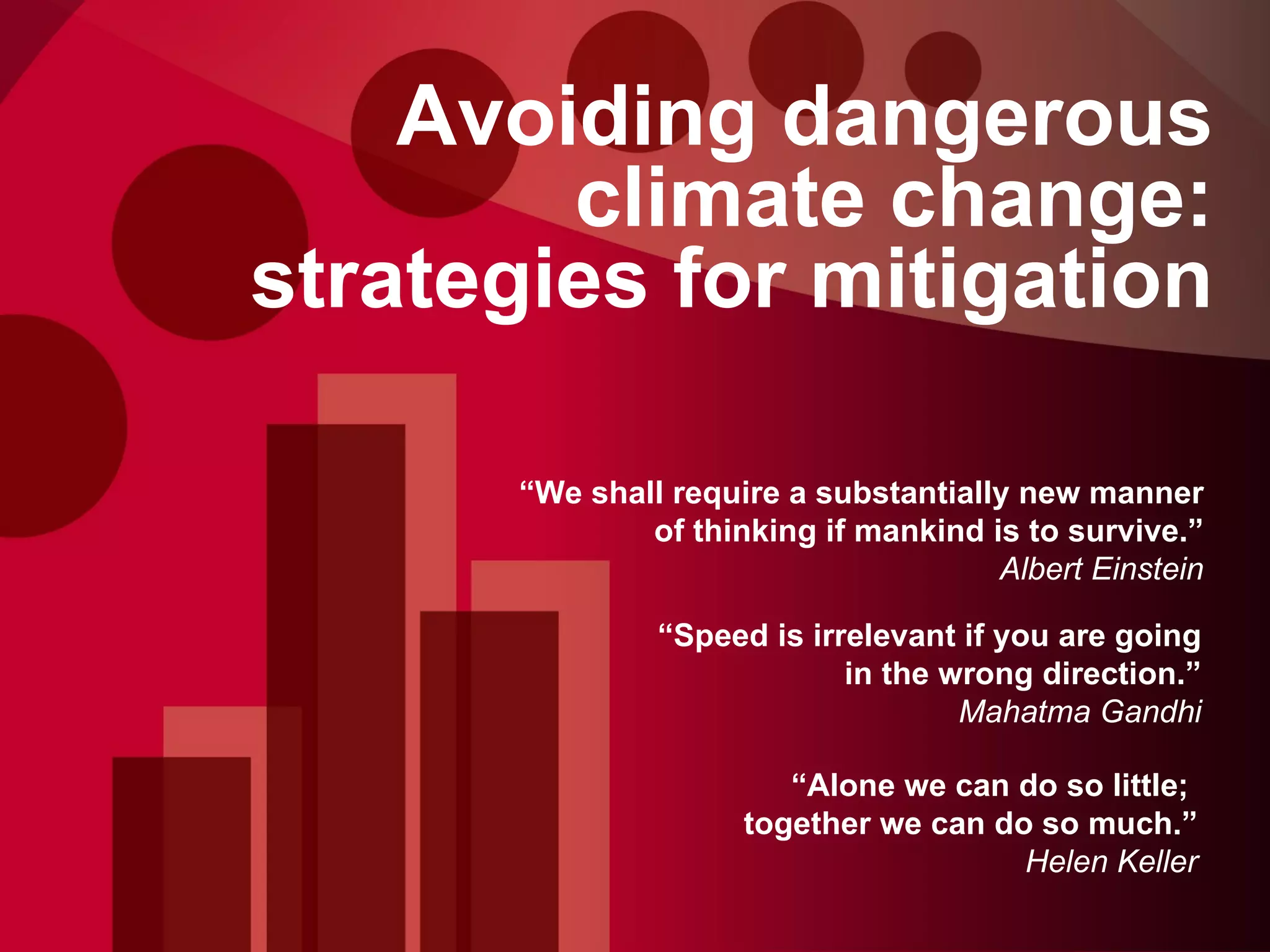 Avoiding dangerous climate change: strategies for mitigation

“We shall require a substantially new manner of thinking if mankind is to survive.”
Albert Einstein

“Speed is irrelevant if you are going in the wrong direction.”
Mahatma Gandhi

“Alone we can do so little; together we can do so much.”
Helen Keller